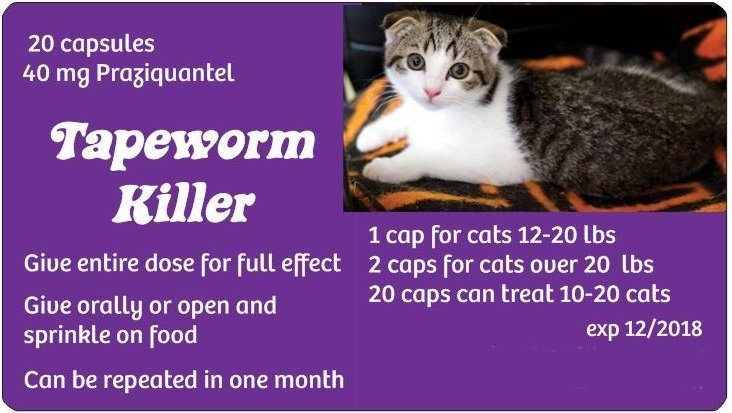 20 capsules
40 mg Praziquantel

Tapeworm Killer

Give entire dose for full effect

Give orally or open and sprinkle on food

Can be repeated in one month

1 cap for cats 12-20 lbs
2 caps for cats over 20 lbs
20 caps can treat 10-20 cats

exp 12/2018